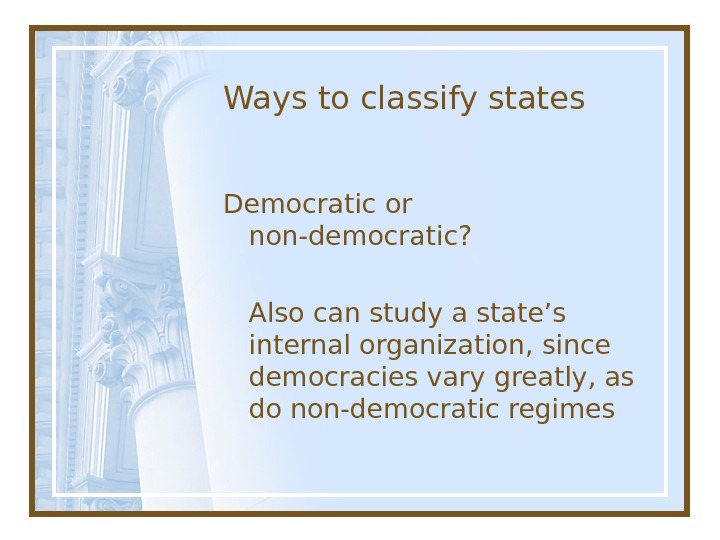 Ways to classify states

Democratic or non-democratic?

Also can study a state’s internal organization, since democracies vary greatly, as do non-democratic regimes